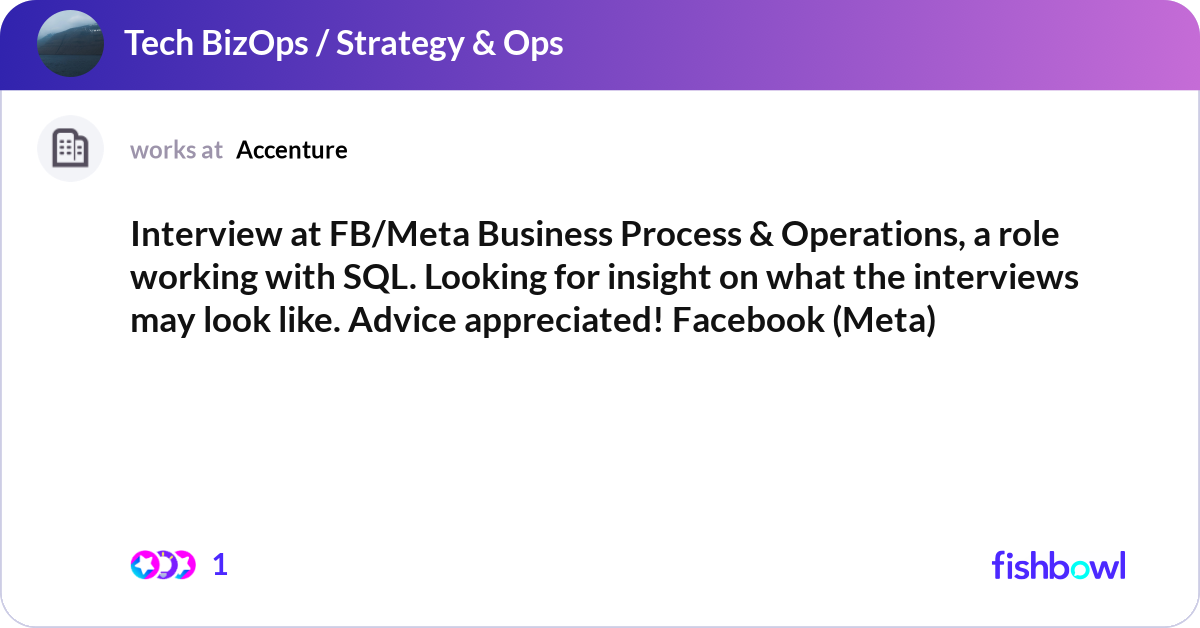 Tech BizOps / Strategy & Ops

works at Accenture

Interview at FB/Meta Business Process & Operations, a role working with SQL. Looking for insight on what the interviews may look like. Advice appreciated! Facebook (Meta)

1

fishbowl